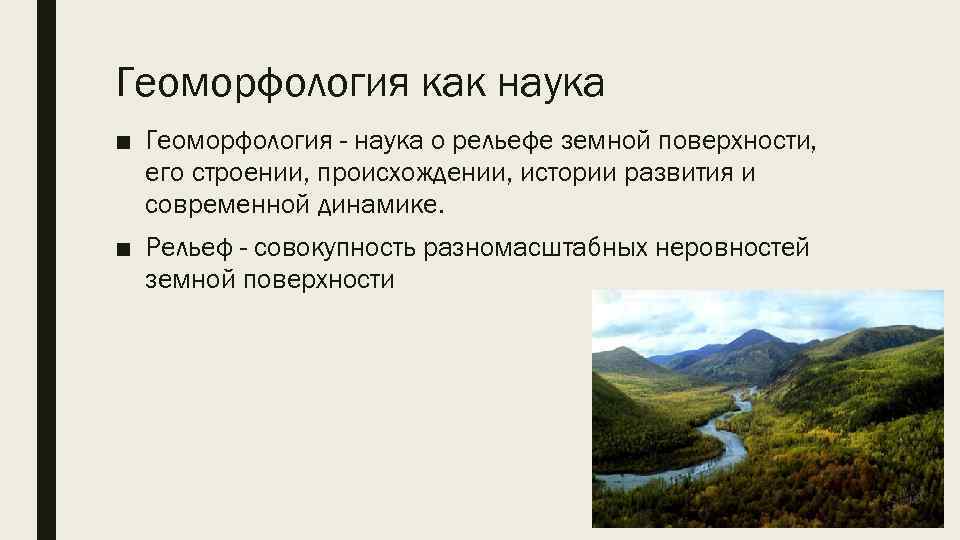 Геоморфология как наука

■ Геоморфология - наука о рельефе земной поверхности, его строении, происхождении, истории развития и современной динамике.

■ Рельеф - совокупность разномасштабных неровностей земной поверхности